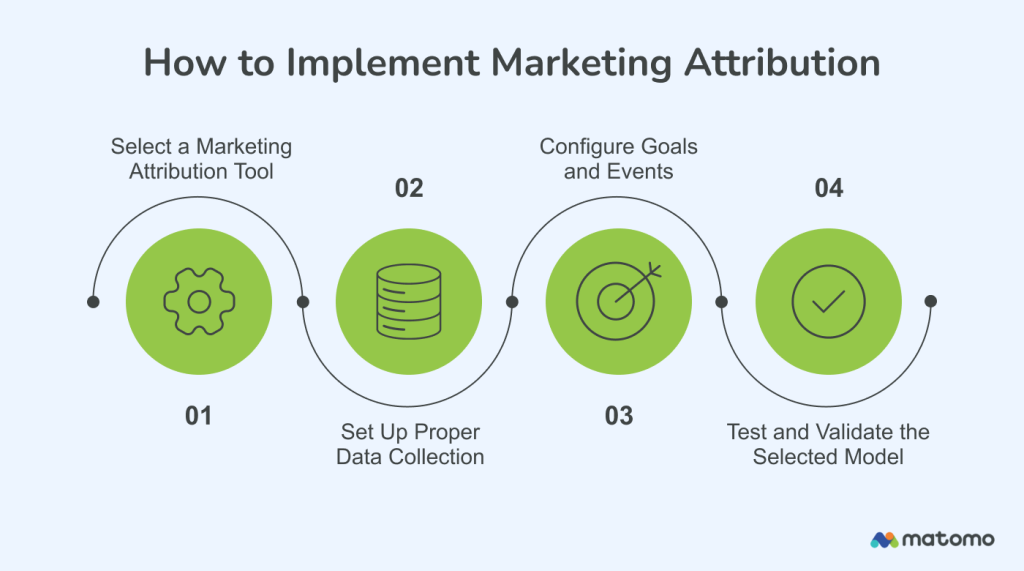 How to Implement Marketing Attribution

Select a Marketing Attribution Tool

01

02

Set Up Proper Data Collection

Configure Goals and Events

03

04

Test and Validate the Selected Model

matomo